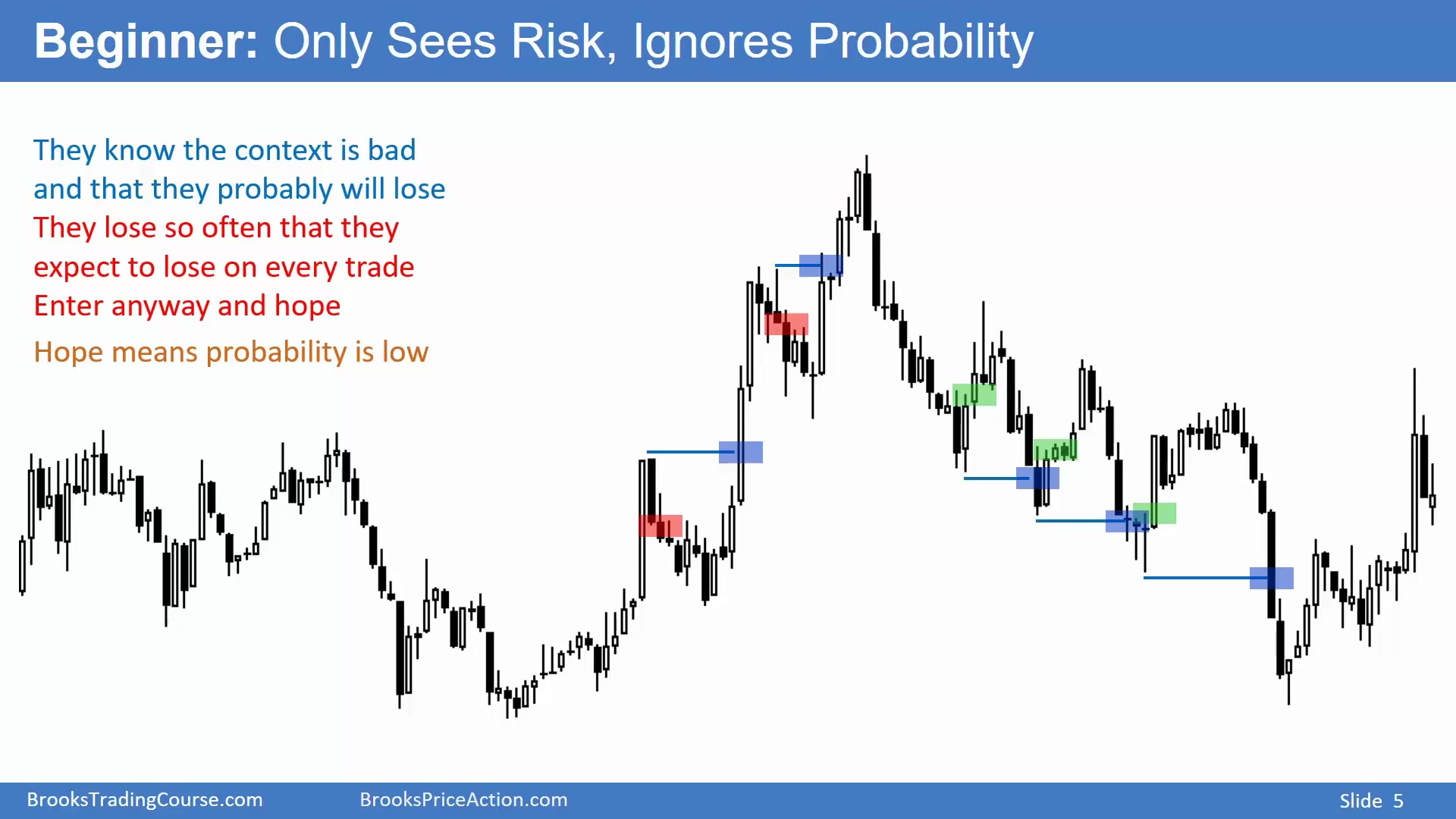 Beginner: Only Sees Risk, Ignores Probability

They know the context is bad and that they probably will lose
They lose so often that they expect to lose on every trade
Enter anyway and hope

Hope means probability is low

BrooksTradingCourse.com BrooksPriceAction.com Slide 5